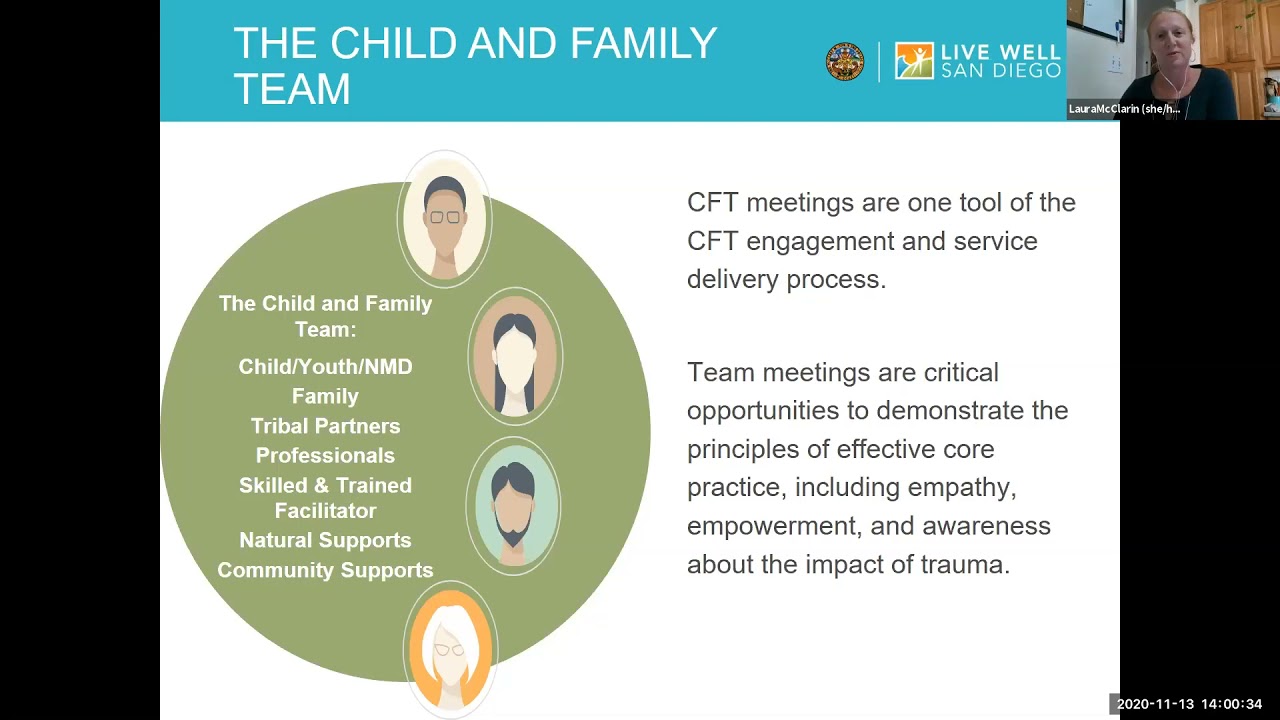 THE CHILD AND FAMILY TEAM

LIVE WELL SAN DIEGO

LauraMcClarin (she/h...

The Child and Family Team:

Child/Youth/NMD
Family
Tribal Partners
Professionals
Skilled & Trained Facilitator
Natural Supports
Community Supports

CFT meetings are one tool of the CFT engagement and service delivery process.

Team meetings are critical opportunities to demonstrate the principles of effective core practice, including empathy, empowerment, and awareness about the impact of trauma.

2020-11-13 14:00:34